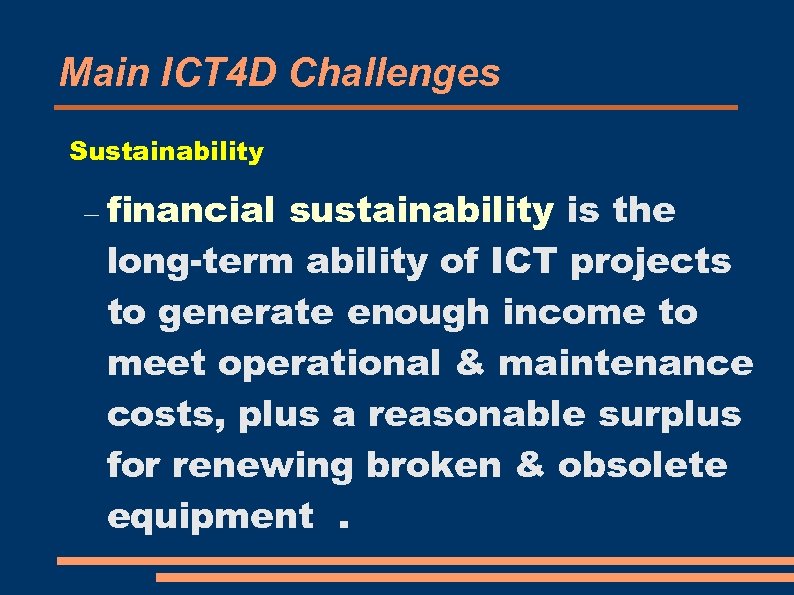 Main ICT4D Challenges

Sustainability

– financial sustainability is the long-term ability of ICT projects to generate enough income to meet operational & maintenance costs, plus a reasonable surplus for renewing broken & obsolete equipment .